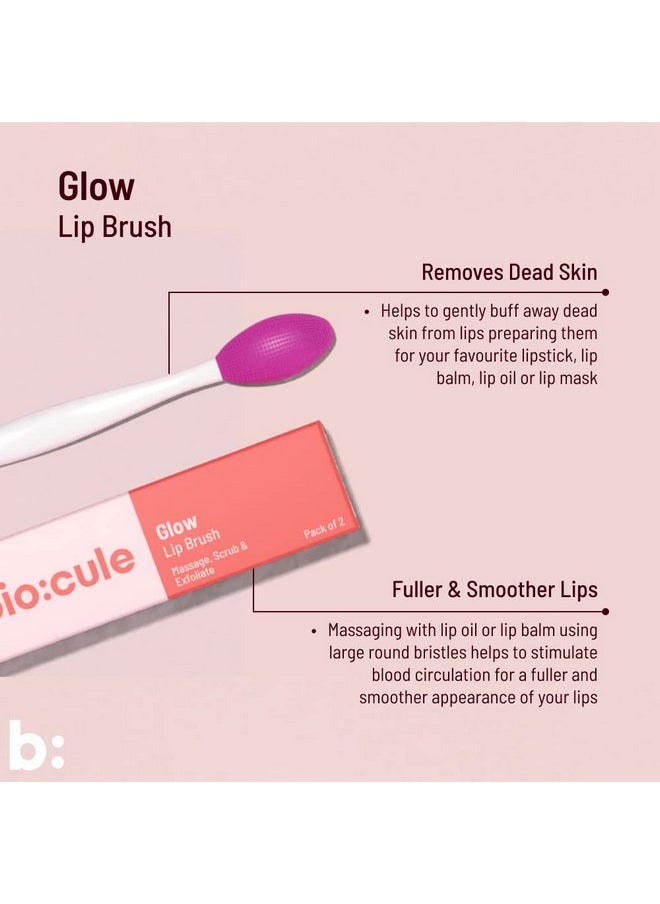 Glow
Lip Brush

Removes Dead Skin

• Helps to gently buff away dead skin from lips preparing them for your favourite lipstick, lip balm, lip oil or lip mask

io:cule

Glow
Lip Brush
Massage, Scrub & Exfoliate

Pack of 2

Fuller & Smoother Lips

• Massaging with lip oil or lip balm using large round bristles helps to stimulate blood circulation for a fuller and smoother appearance of your lips

b: